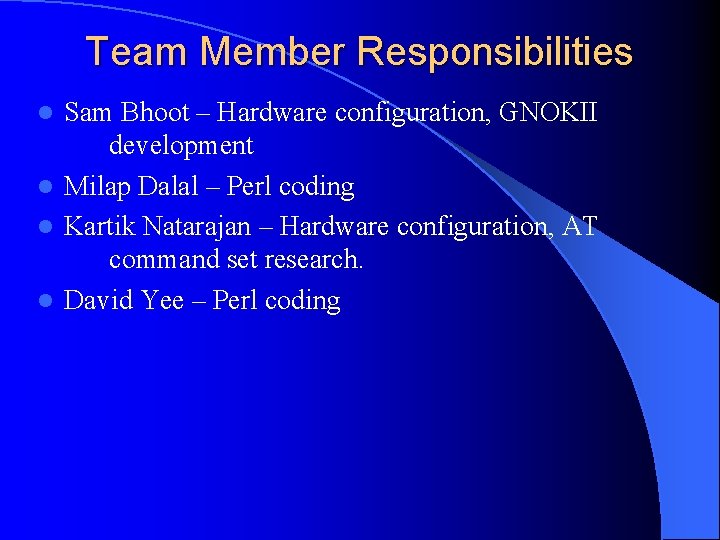 Team Member Responsibilities

- Sam Bhoot – Hardware configuration, GNOKII development
- Milap Dalal – Perl coding
- Kartik Natarajan – Hardware configuration, AT command set research.
- David Yee – Perl coding